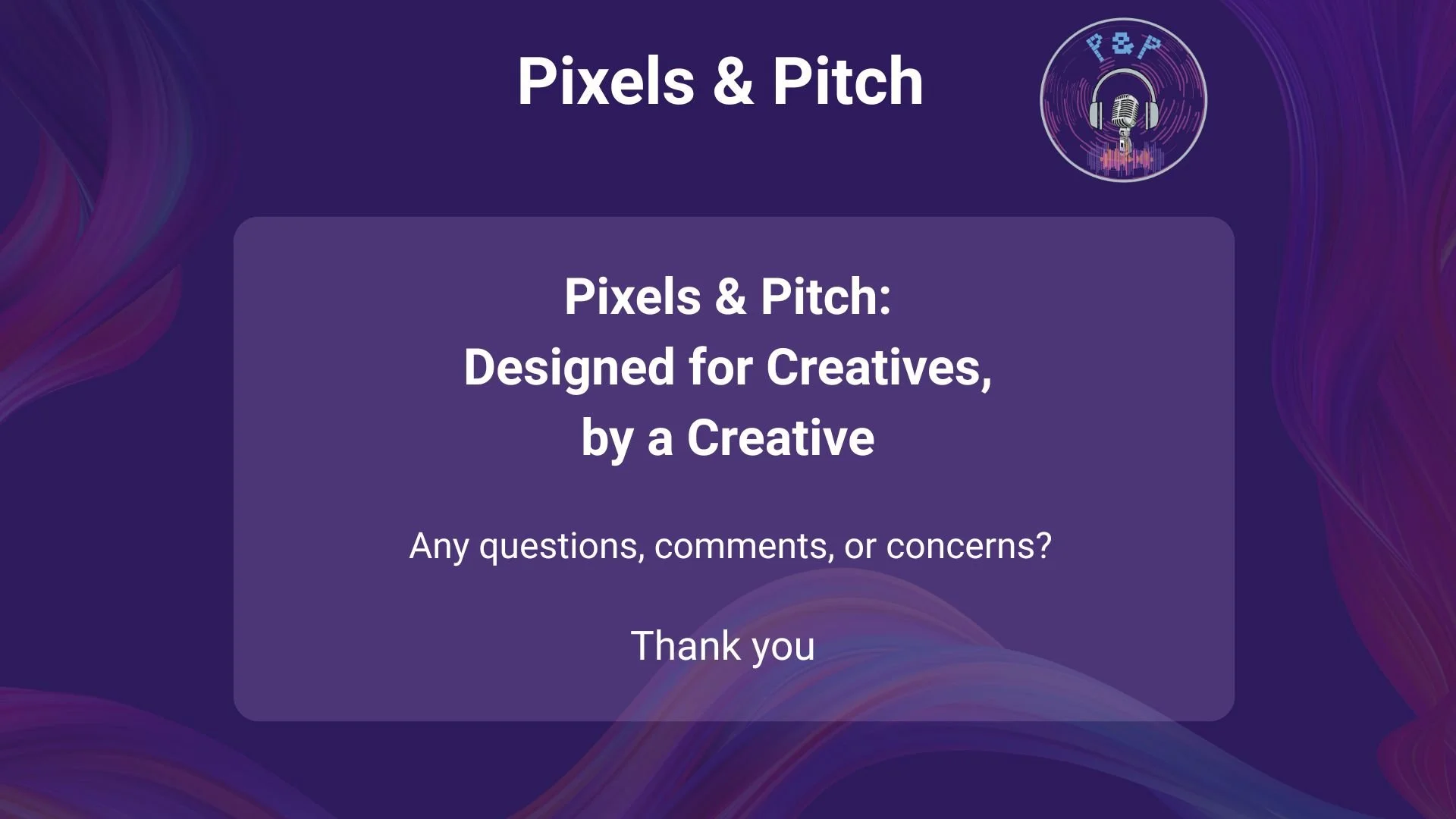 Pixels & Pitch

P&P

Pixels & Pitch:
Designed for Creatives,
by a Creative

Any questions, comments, or concerns?

Thank you